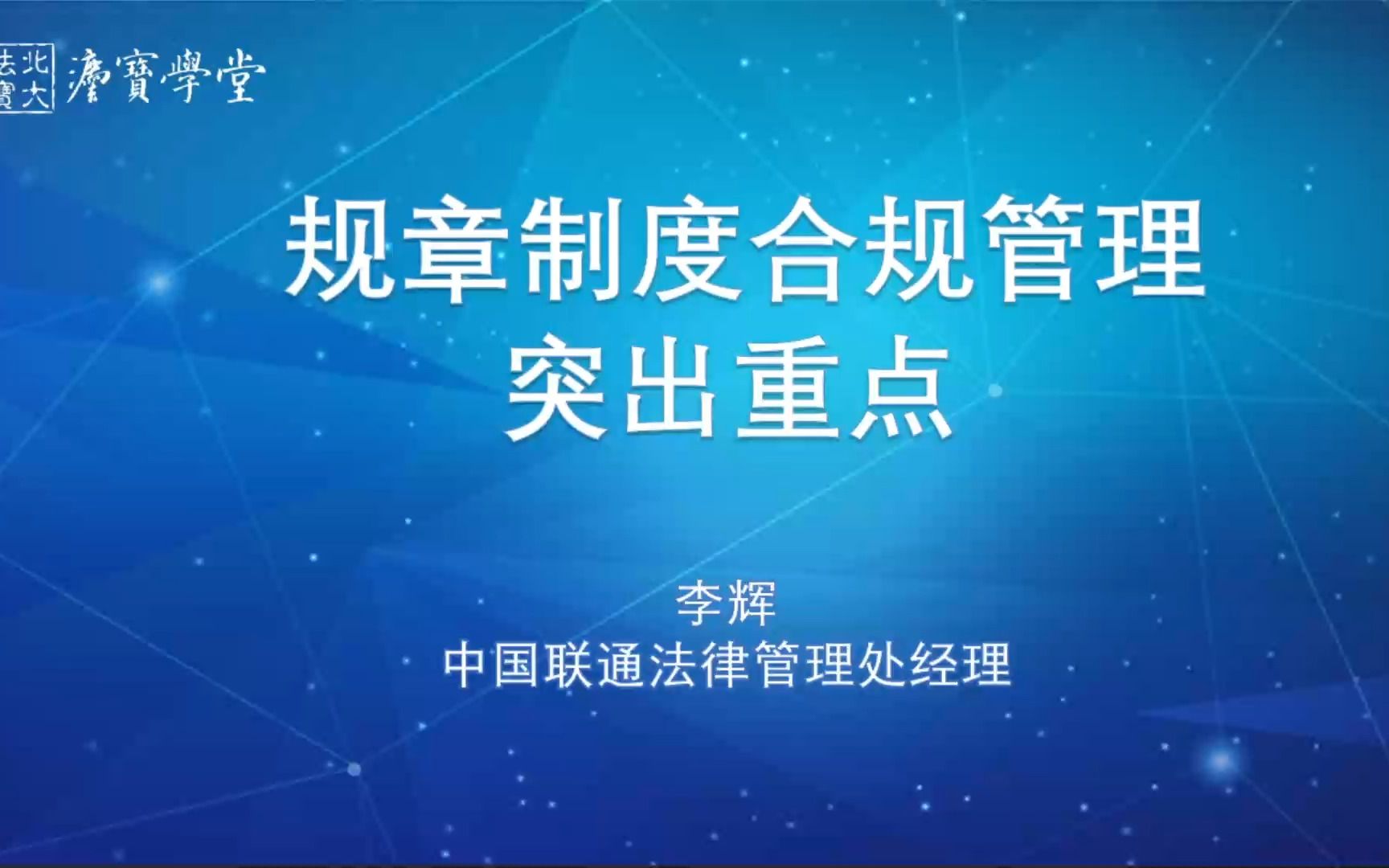 北大法寶 法寶學堂

规章制度合规管理
突出重点

李辉
中国联通法律管理处经理